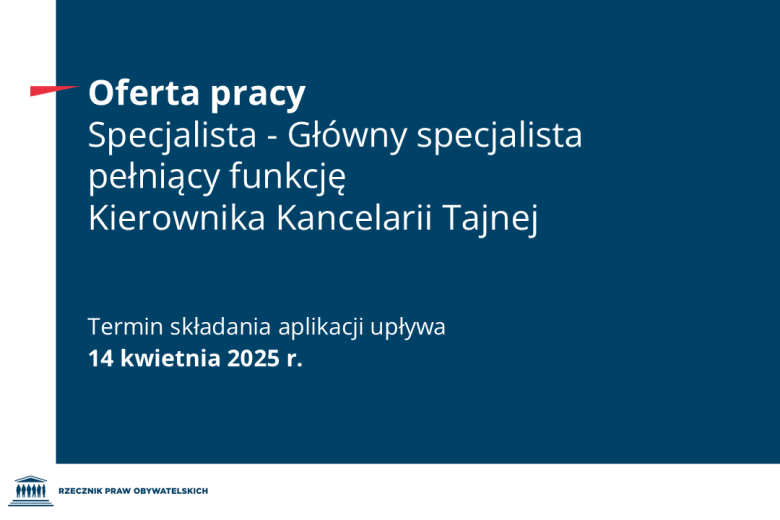 Oferta pracy
Specjalista - Główny specjalista pełniący funkcję Kierownika Kancelarii Tajnej

Termin składania aplikacji upływa
14 kwietnia 2025 r.

RZECZNIK PRAW OBYWATELSKICH